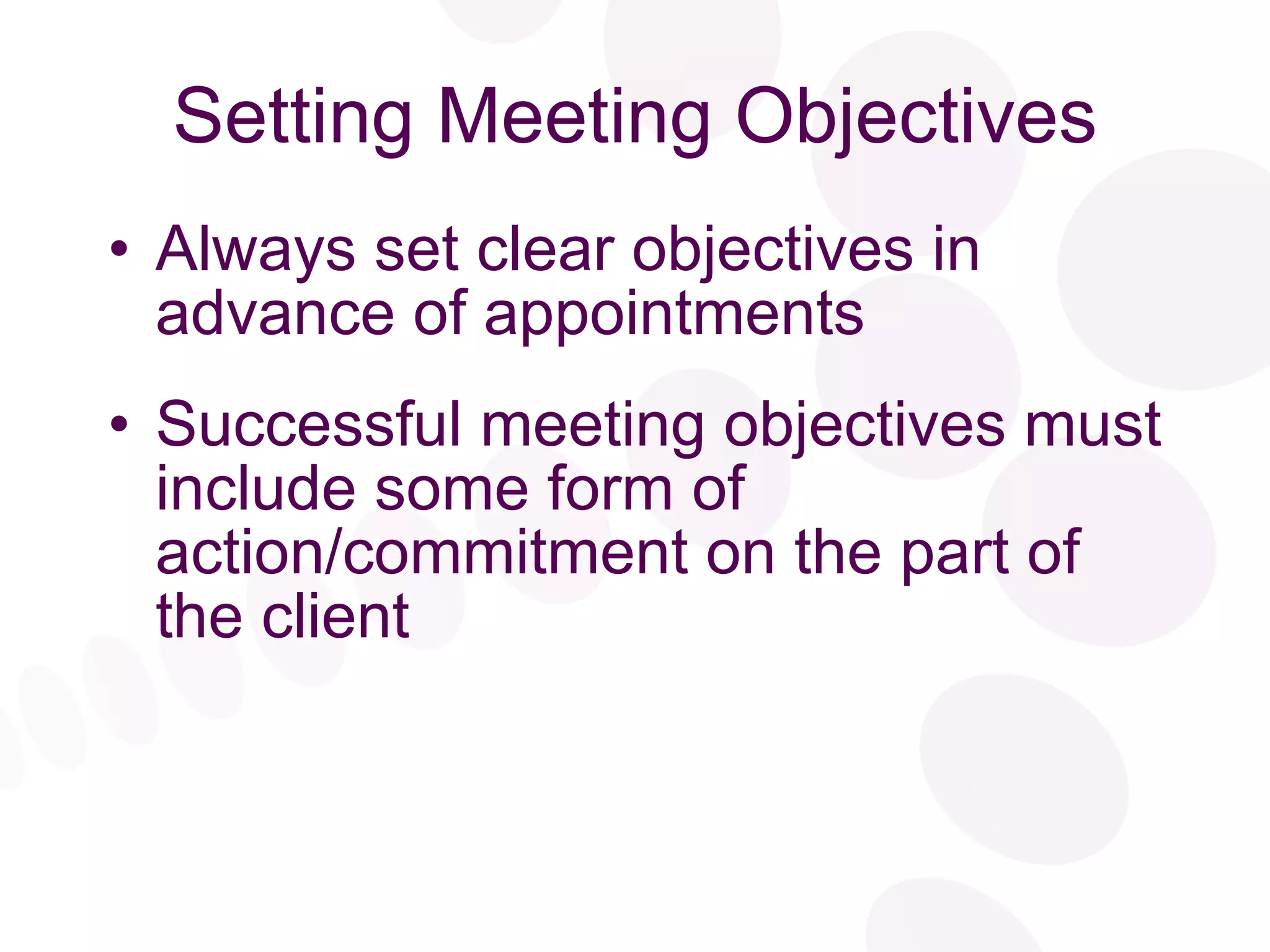 Setting Meeting Objectives

• Always set clear objectives in advance of appointments

• Successful meeting objectives must include some form of action/commitment on the part of the client